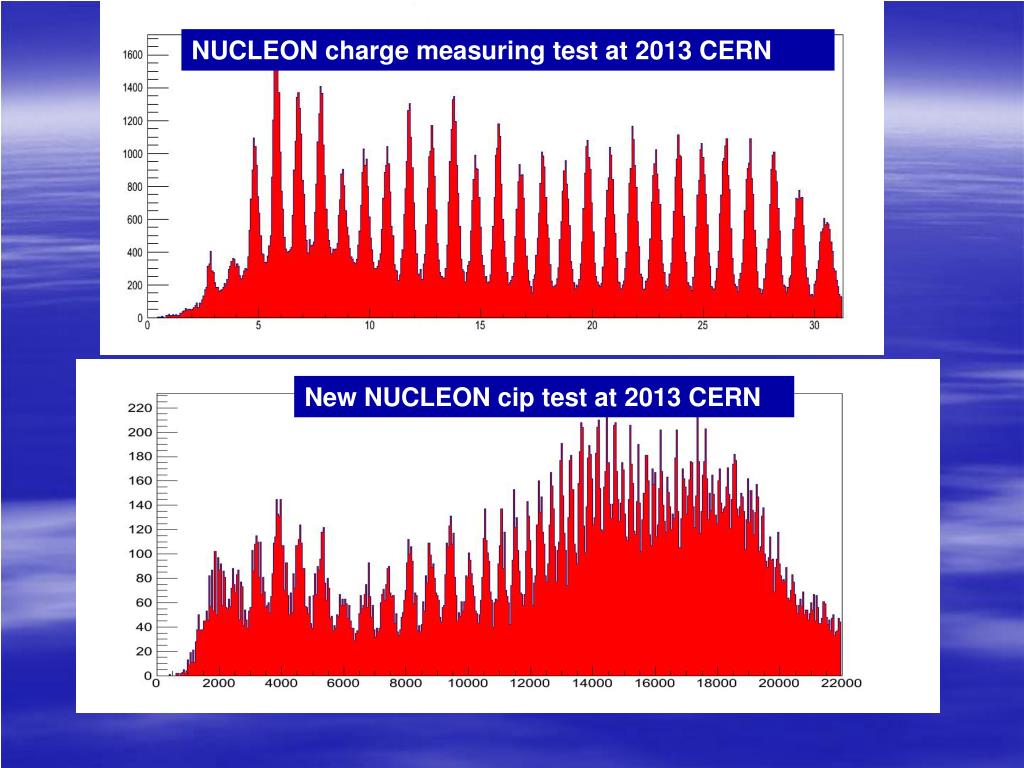 NUCLEON charge measuring test at 2013 CERN

1600
1400
1200
1000
800
600
400
200
0
0 5 10 15 20 25 30

New NUCLEON cip test at 2013 CERN

220
200
180
160
140
120
100
80
60
40
20
0
0 2000 4000 6000 8000 10000 12000 14000 16000 18000 20000 22000